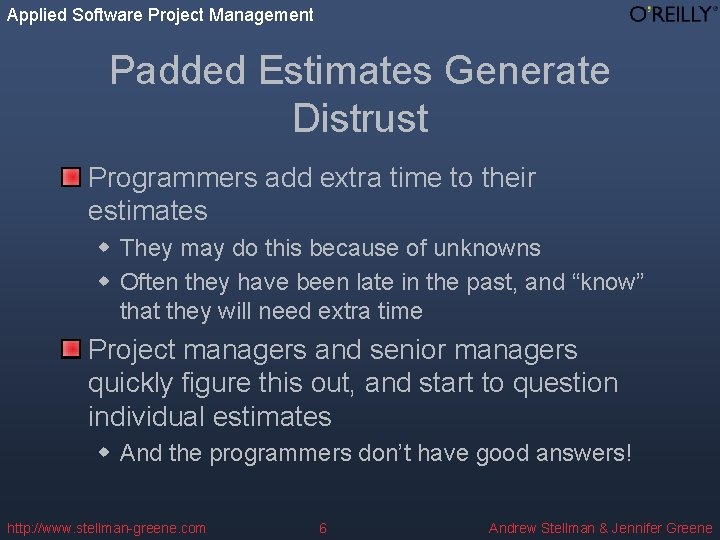 Applied Software Project Management

O'REILLY®

Padded Estimates Generate Distrust

Programmers add extra time to their estimates

They may do this because of unknowns

Often they have been late in the past, and “know” that they will need extra time

Project managers and senior managers quickly figure this out, and start to question individual estimates

And the programmers don’t have good answers!

http://www.stellman-greene.com 6 Andrew Stellman & Jennifer Greene